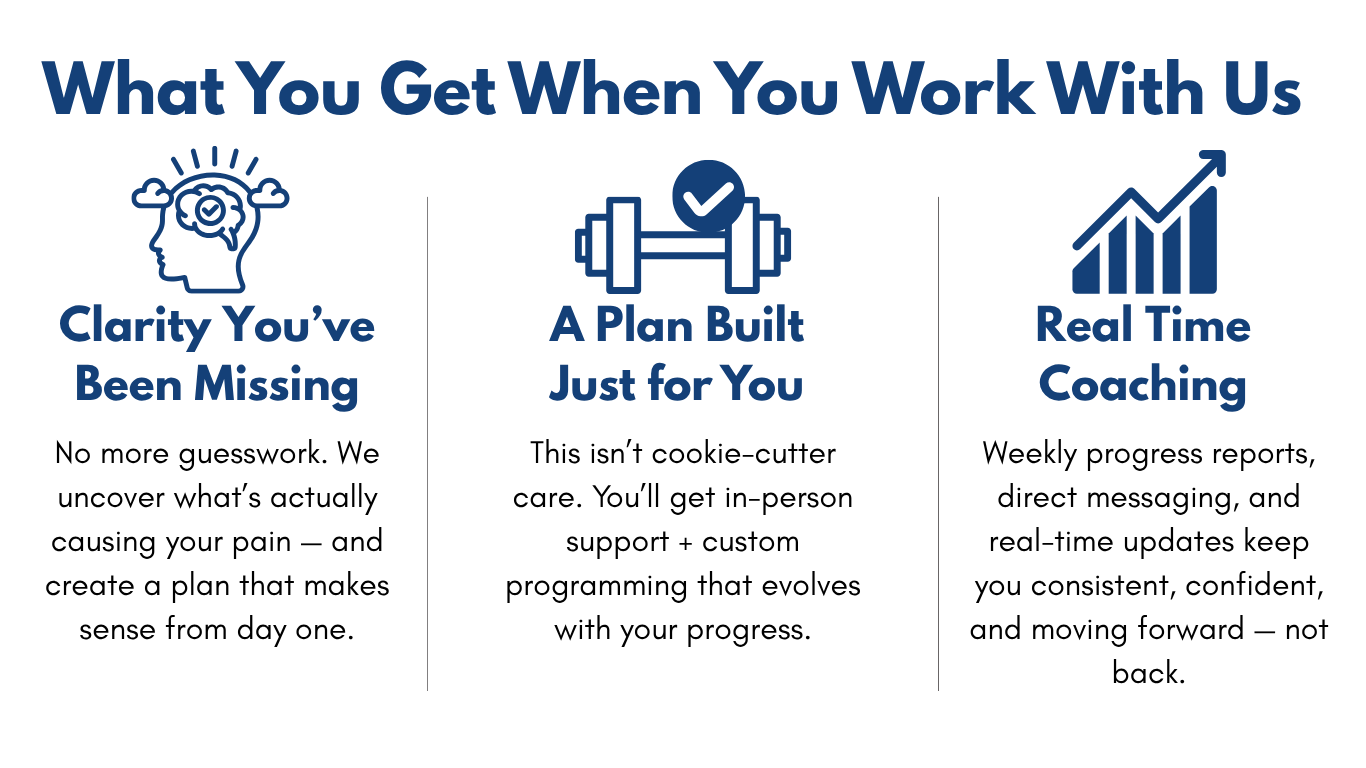 What You Get When You Work With Us

Clarity You've Been Missing

No more guesswork. We uncover what's actually causing your pain — and create a plan that makes sense from day one.

A Plan Built Just for You

This isn't cookie-cutter care. You'll get in-person support + custom programming that evolves with your progress.

Real Time Coaching

Weekly progress reports, direct messaging, and real-time updates keep you consistent, confident, and moving forward — not back.